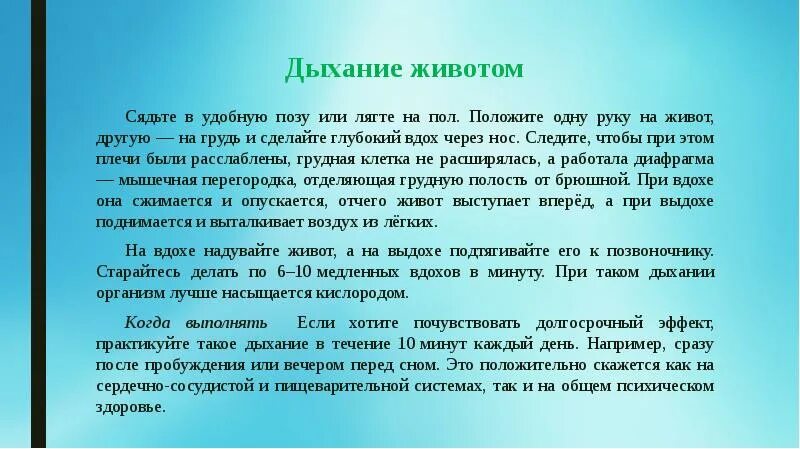 Дыхание животом

Сядьте в удобную позу или лягте на пол. Положите одну руку на живот, другую — на грудь и сделайте глубокий вдох через нос. Следите, чтобы при этом плечи были расслаблены, грудная клетка не расширялась, а работала диафрагма — мышечная перегородка, отделяющая грудную полость от брюшной. При вдохе она сжимается и опускается, отчего живот выступает вперёд, а при выдохе поднимается и выталкивает воздух из лёгких.

На вдохе надувайте живот, а на выдохе подтягивайте его к позвоночнику. Старайтесь делать по 6–10 медленных вдохов в минуту. При таком дыхании организм лучше насыщается кислородом.

Когда выполнять Если хотите почувствовать долгосрочный эффект, практикуйте такое дыхание в течение 10 минут каждый день. Например, сразу после пробуждения или вечером перед сном. Это положительно скажется как на сердечно-сосудистой и пищеварительной системах, так и на общем психическом здоровье.